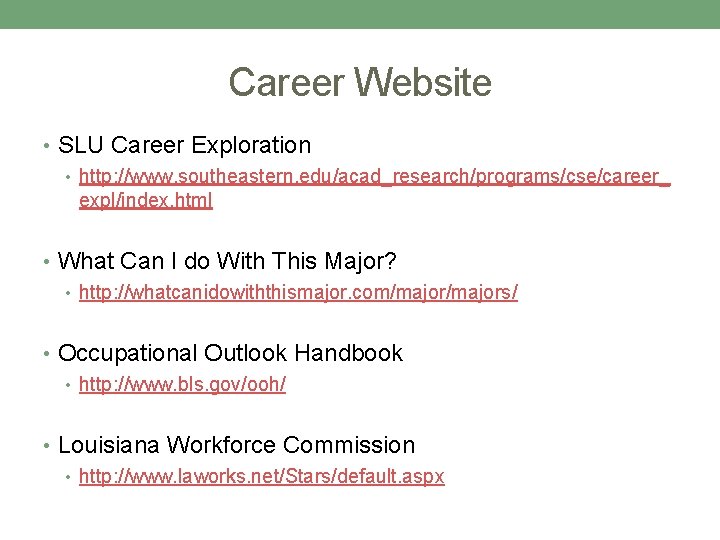 Career Website

• SLU Career Exploration

• http://www.southeastern.edu/acad_research/programs/cse/career_expl/index.html

• What Can I do With This Major?

• http://whatcanidowiththismajor.com/major/majors/

• Occupational Outlook Handbook

• http://www.bls.gov/ooh/

• Louisiana Workforce Commission

• http://www.laworks.net/Stars/default.aspx